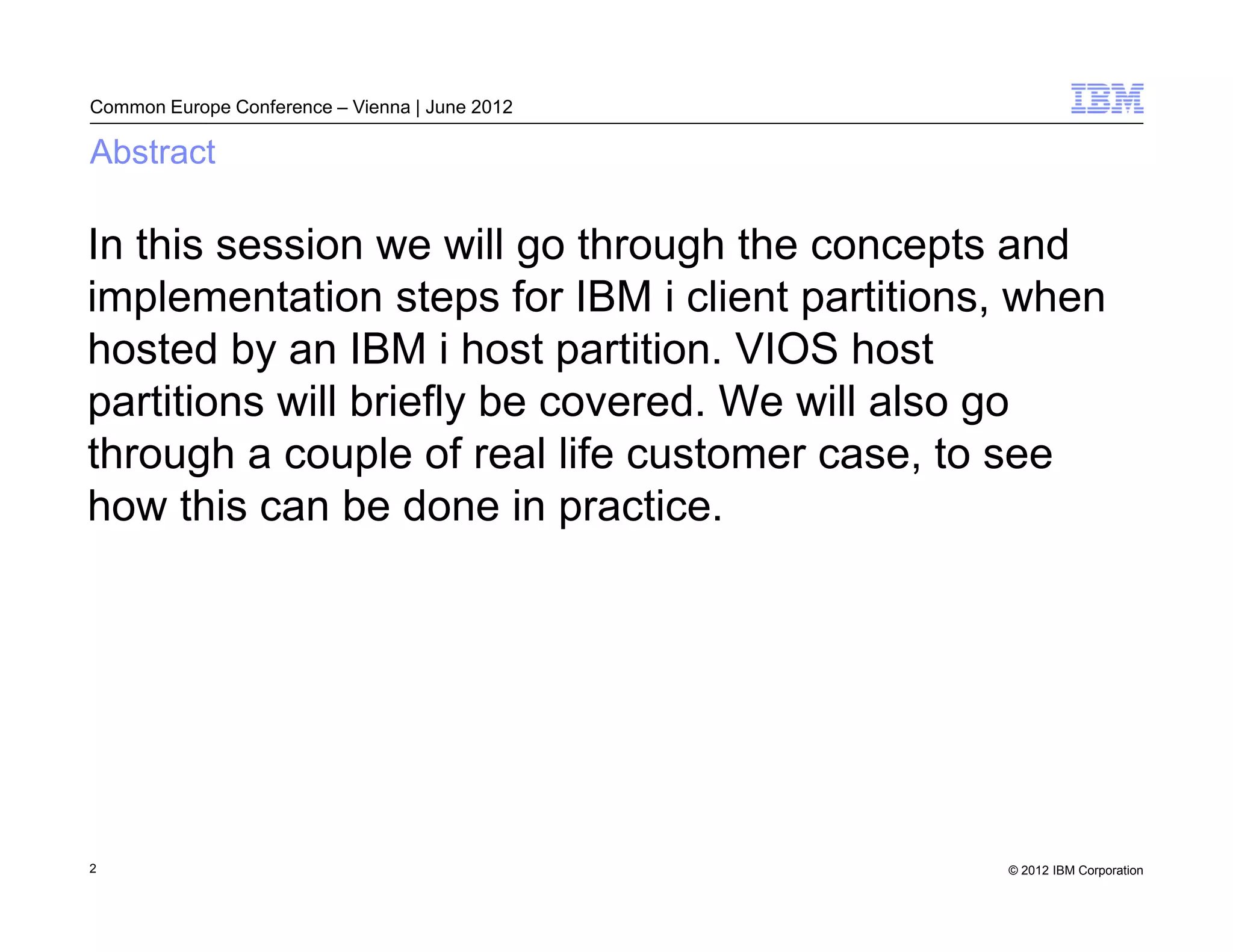 Common Europe Conference – Vienna | June 2012

IBM

Abstract

In this session we will go through the concepts and implementation steps for IBM i client partitions, when hosted by an IBM i host partition. VIOS host partitions will briefly be covered. We will also go through a couple of real life customer case, to see how this can be done in practice.

2

© 2012 IBM Corporation